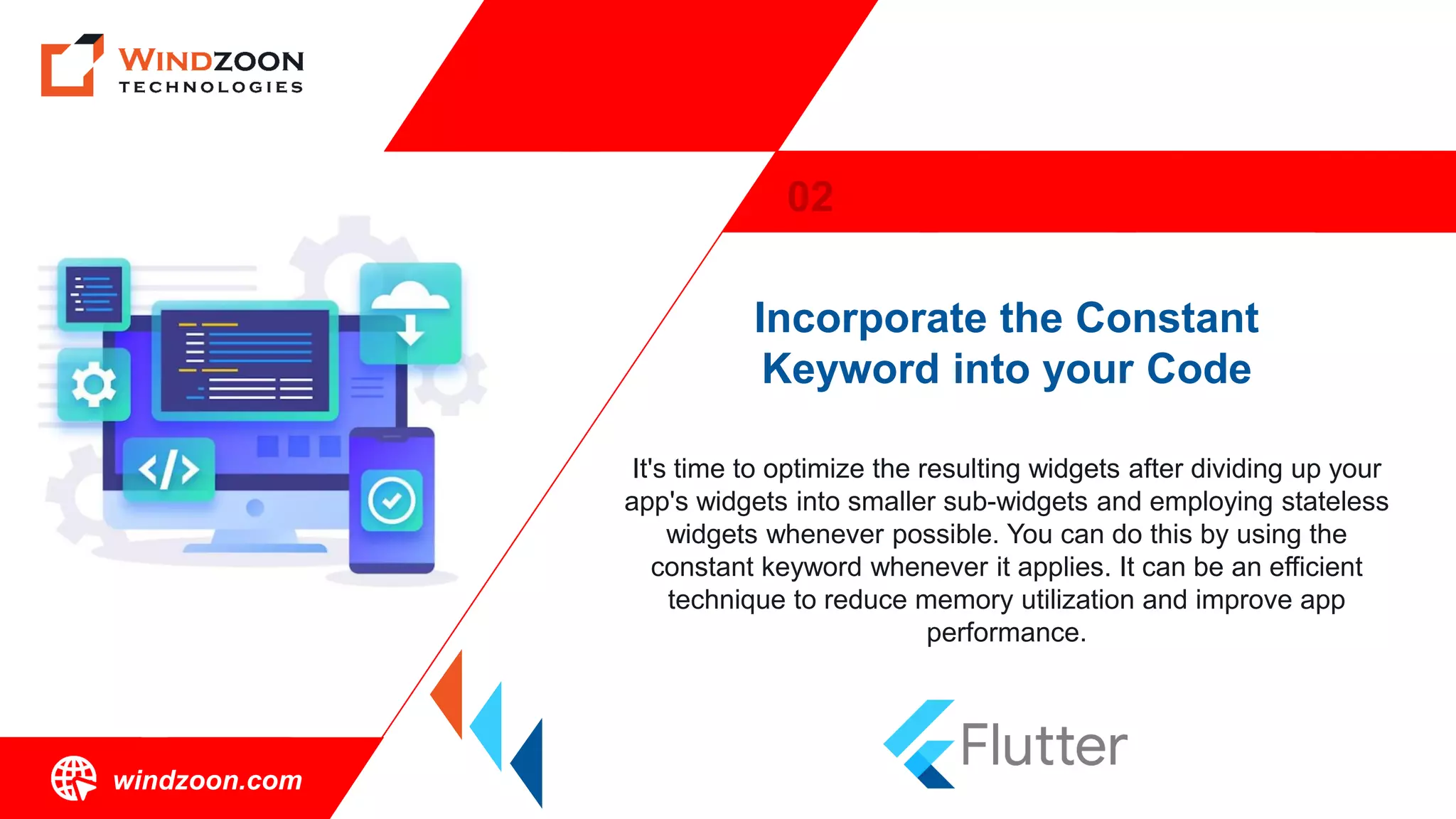 WINDZOON
TECHNOLOGIES

02

Incorporate the Constant Keyword into your Code

It's time to optimize the resulting widgets after dividing up your app's widgets into smaller sub-widgets and employing stateless widgets whenever possible. You can do this by using the constant keyword whenever it applies. It can be an efficient technique to reduce memory utilization and improve app performance.

Flutter

windzoon.com